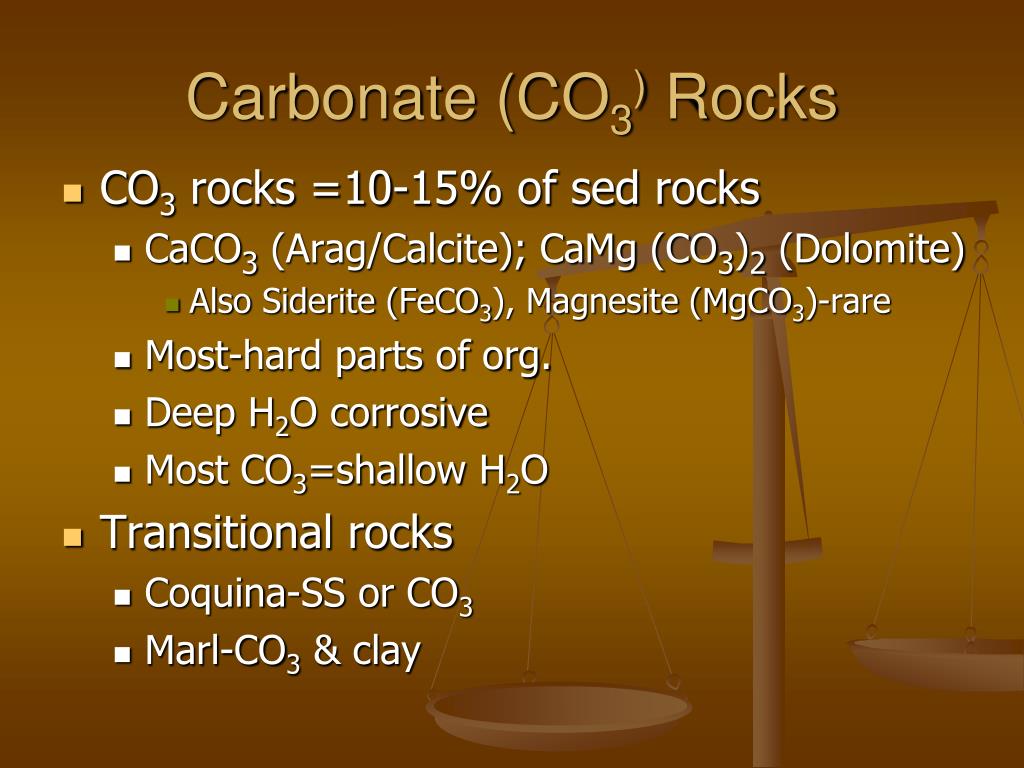 Carbonate ($CO_3$) Rocks

- $CO_3$ rocks =10-15% of sed rocks
  - $CaCO_3$ (Arag/Calcite); CaMg $(CO_3)_2$ (Dolomite)
    - Also Siderite ($FeCO_3$), Magnesite ($MgCO_3$)-rare
  - Most-hard parts of org.
  - Deep $H_2O$ corrosive
  - Most $CO_3$=shallow $H_2O$
- Transitional rocks
  - Coquina-SS or $CO_3$
  - Marl-$CO_3$ & clay